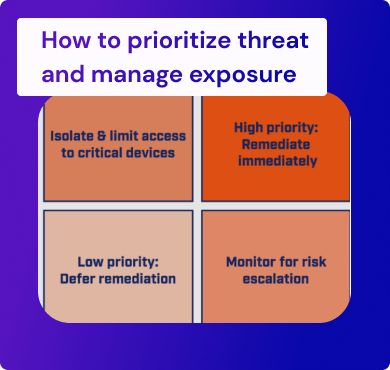 How to prioritize threat and manage exposure

Isolate & limit access to critical devices

High priority: Remediate immediately

Low priority: Defer remediation

Monitor for risk escalation